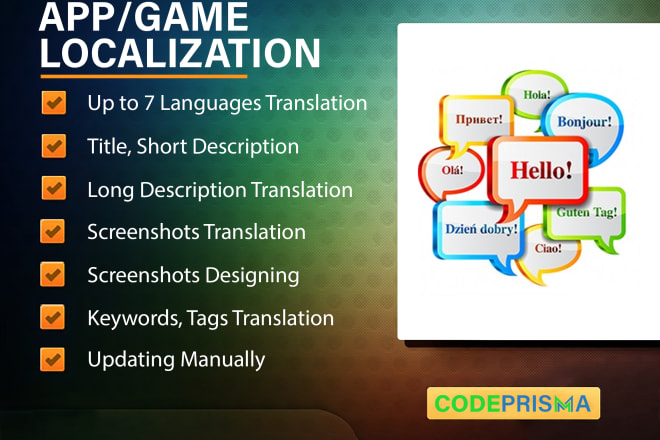 APP/GAME LOCALIZATION

Up to 7 Languages Translation

Title, Short Description

Long Description Translation

Screenshots Translation

Screenshots Designing

Keywords, Tags Translation

Updating Manually

Hola!

Привет!

Bonjour!

Olá!

Hello!

Guten Tag!

Dzień dobry!

Ciao!

CODEPRISMA